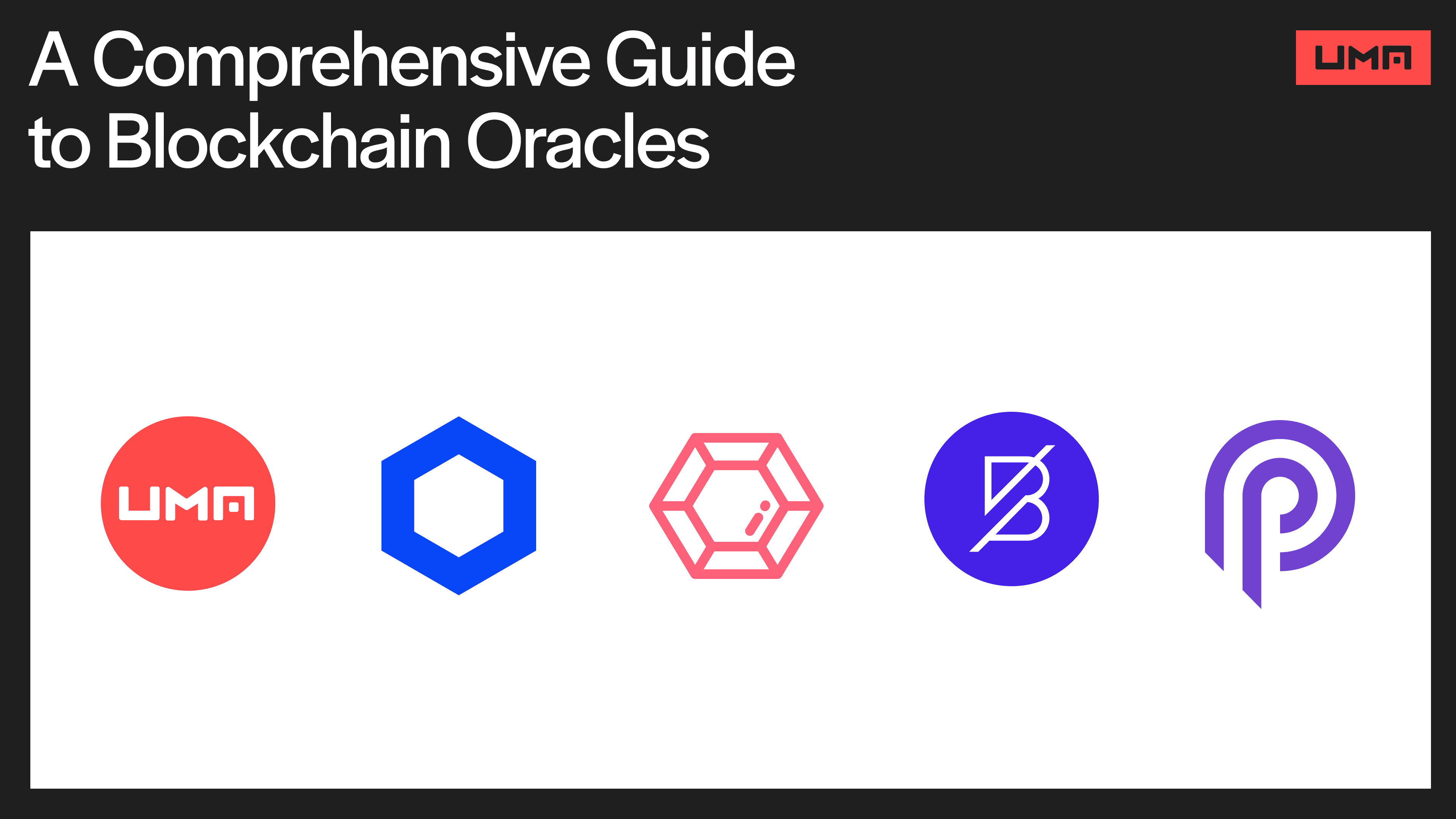 A Comprehensive Guide to Blockchain Oracles

UMA

UMA